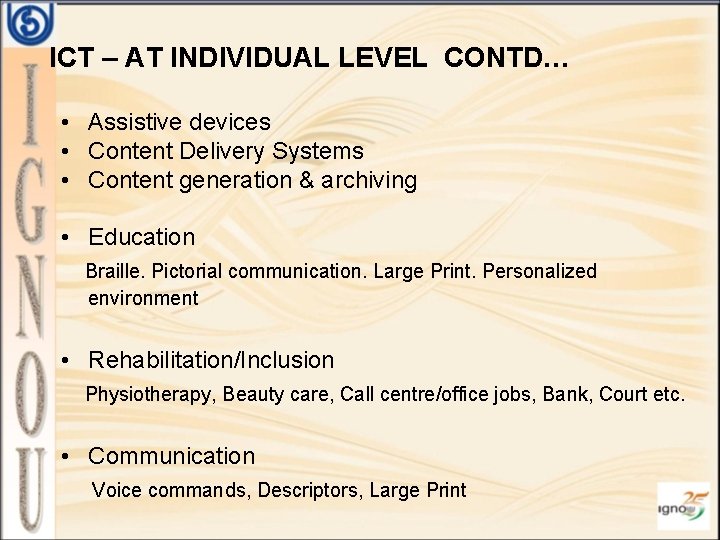 IGNOU

ICT – AT INDIVIDUAL LEVEL CONTD…

• Assistive devices
• Content Delivery Systems
• Content generation & archiving

• Education
Braille. Pictorial communication. Large Print. Personalized environment

• Rehabilitation/Inclusion
Physiotherapy, Beauty care, Call centre/office jobs, Bank, Court etc.

• Communication
Voice commands, Descriptors, Large Print

ignou 25